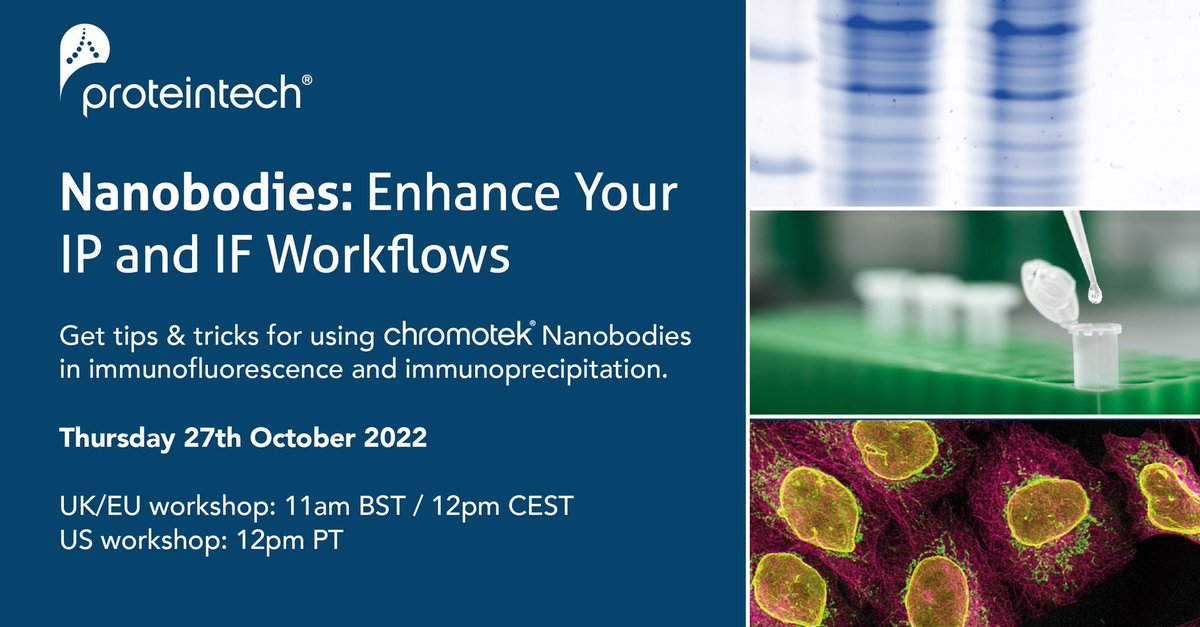 proteintech®

Nanobodies: Enhance Your IP and IF Workflows

Get tips & tricks for using chromotek® Nanobodies in immunofluorescence and immunoprecipitation.

Thursday 27th October 2022

UK/EU workshop: 11am BST / 12pm CEST
US workshop: 12pm PT